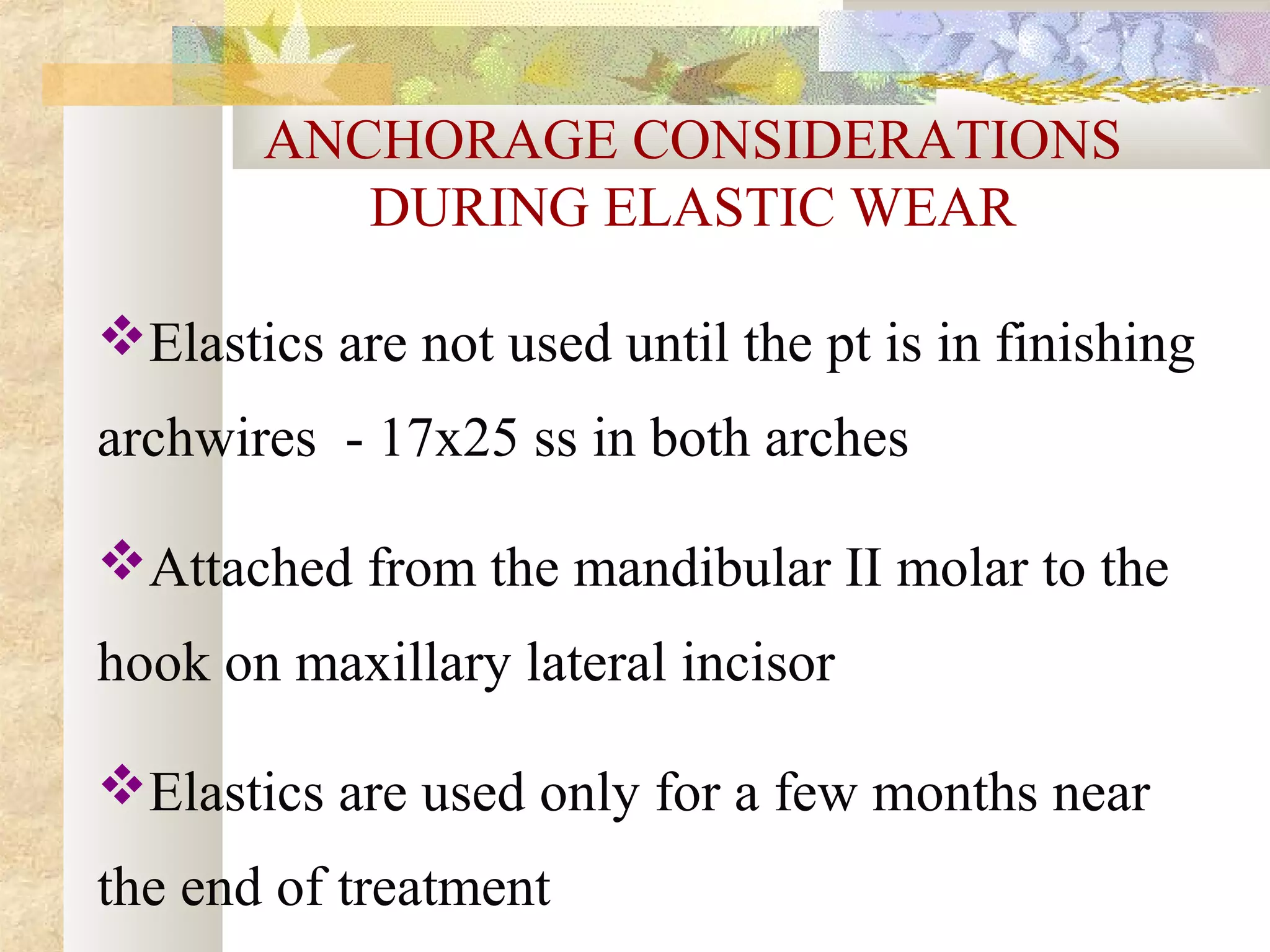 ANCHORAGE CONSIDERATIONS DURING ELASTIC WEAR

❖Elastics are not used until the pt is in finishing archwires - 17x25 ss in both arches

❖Attached from the mandibular II molar to the hook on maxillary lateral incisor

❖Elastics are used only for a few months near the end of treatment